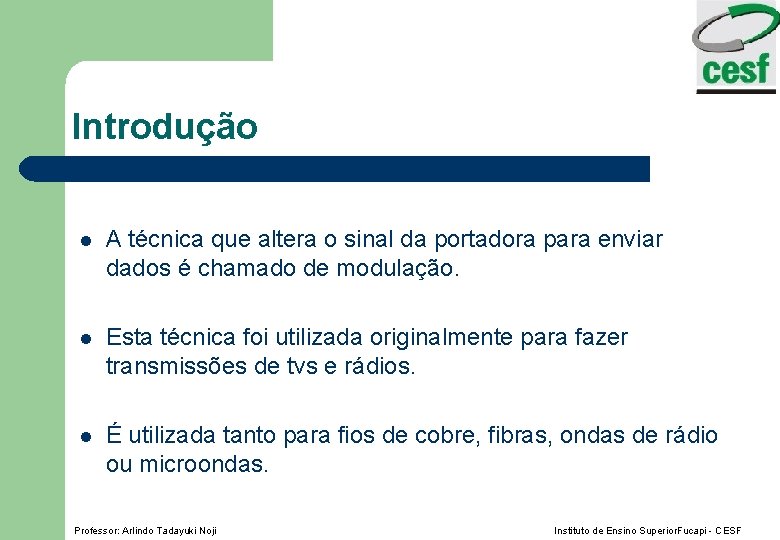 cesf

Introdução

- A técnica que altera o sinal da portadora para enviar dados é chamado de modulação.
- Esta técnica foi utilizada originalmente para fazer transmissões de tvs e rádios.
- É utilizada tanto para fios de cobre, fibras, ondas de rádio ou microondas.

Professor: Arlindo Tadayuki Noji

Instituto de Ensino SuperiorFucapi - CESF